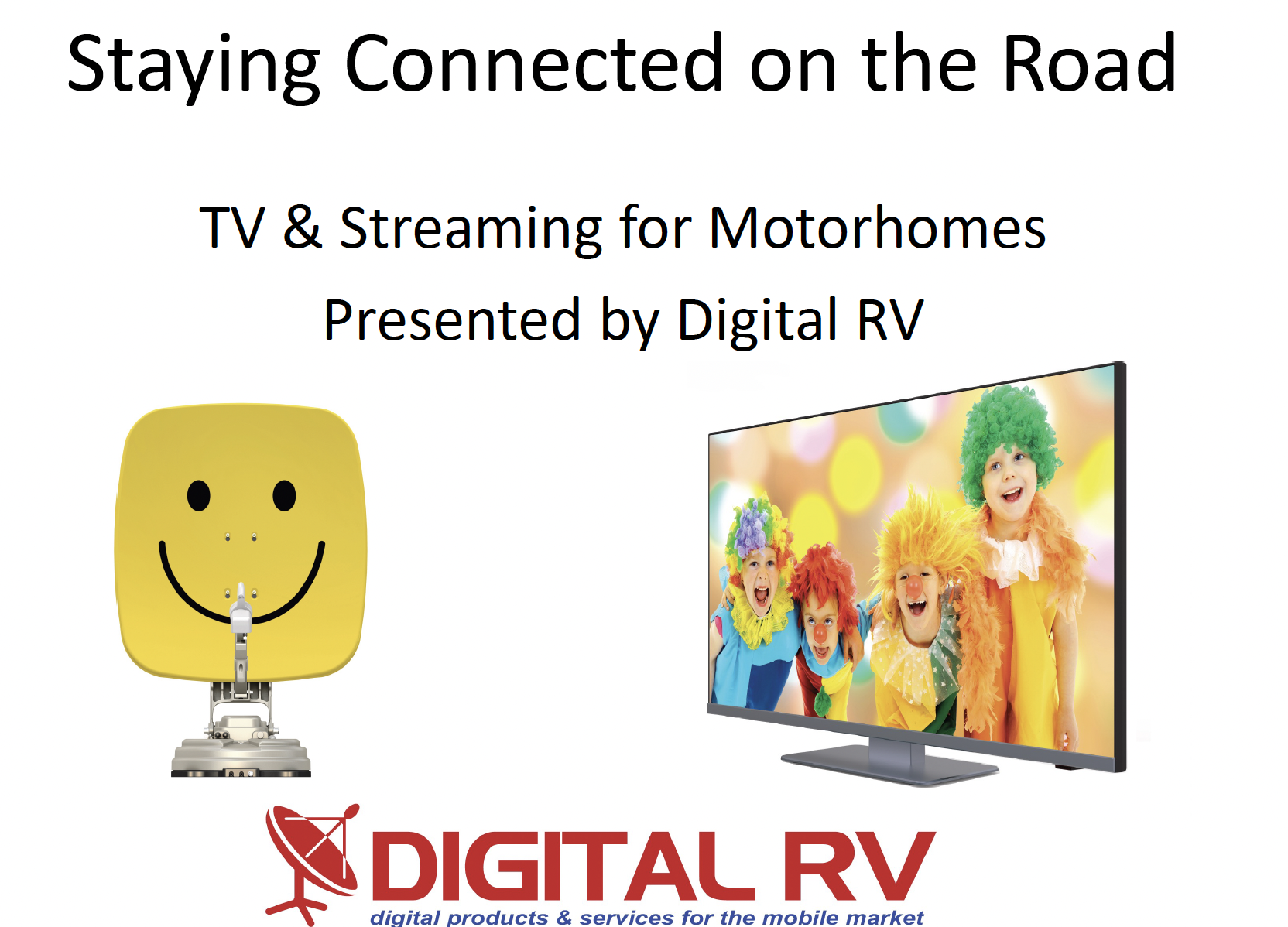 Staying Connected on the Road

TV & Streaming for Motorhomes

Presented by Digital RV

DIGITAL RV
digital products & services for the mobile market